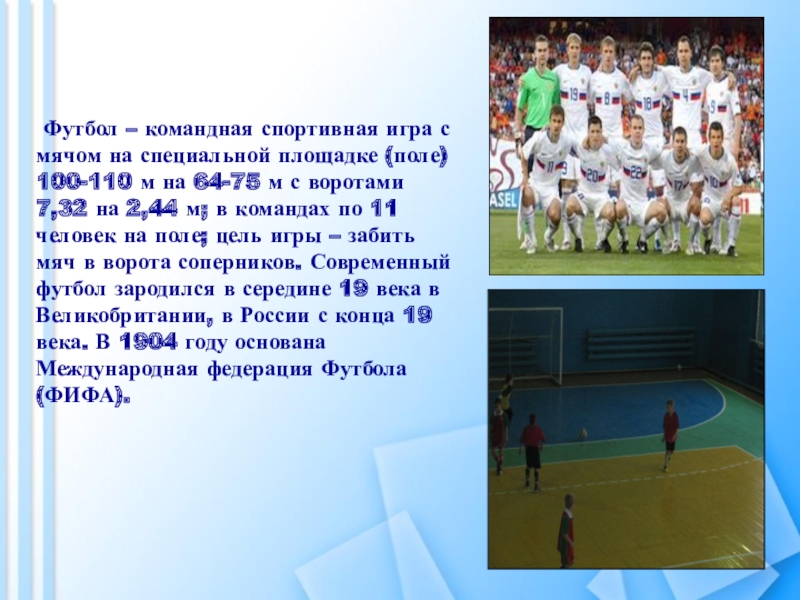 Футбол – командная спортивная игра с мячом на специальной площадке (поле) 100-110 м на 64-75 м с воротами 7,32 на 2,44 м; в командах по 11 человек на поле; цель игры – забить мяч в ворота соперников. Современный футбол зародился в середине 19 века в Великобритании, в России с конца 19 века. В 1904 году основана Международная федерация Футбола (ФИФА).